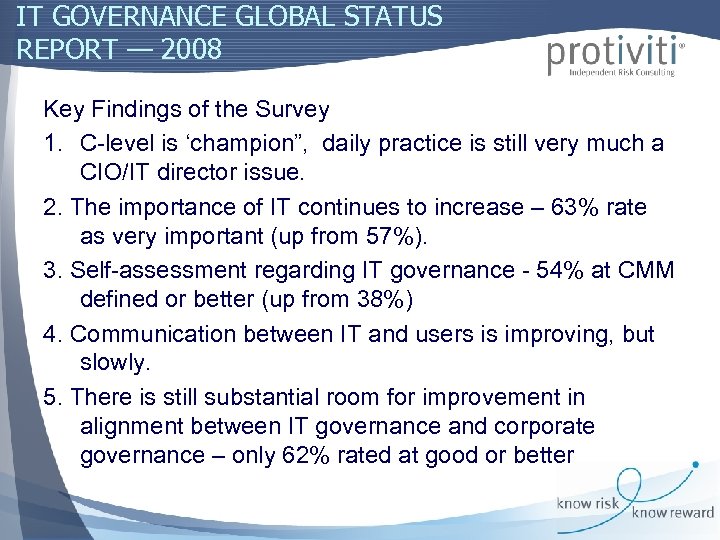 IT GOVERNANCE GLOBAL STATUS REPORT — 2008

protiviti®
Independent Risk Consulting

Key Findings of the Survey

1. C-level is ‘champion”, daily practice is still very much a CIO/IT director issue.

2. The importance of IT continues to increase – 63% rate as very important (up from 57%).

3. Self-assessment regarding IT governance - 54% at CMM defined or better (up from 38%)

4. Communication between IT and users is improving, but slowly.

5. There is still substantial room for improvement in alignment between IT governance and corporate governance – only 62% rated at good or better

know risk know reward